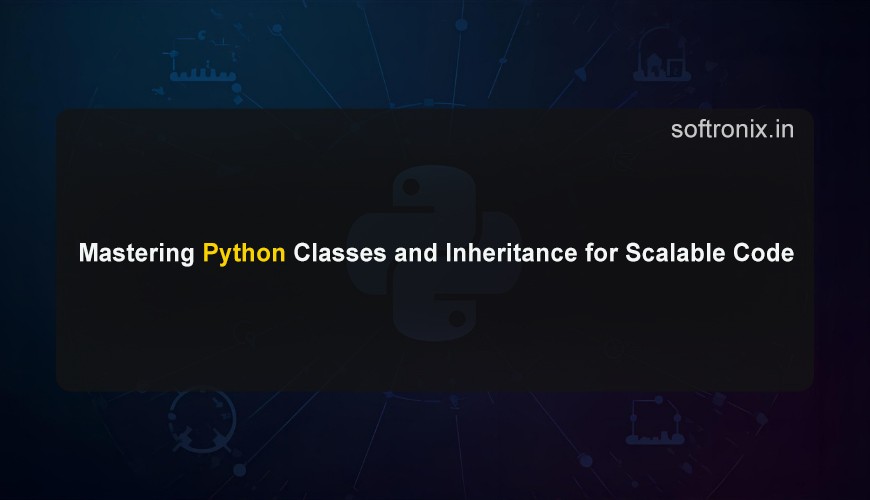 softronix.in

Mastering Python Classes and Inheritance for Scalable Code